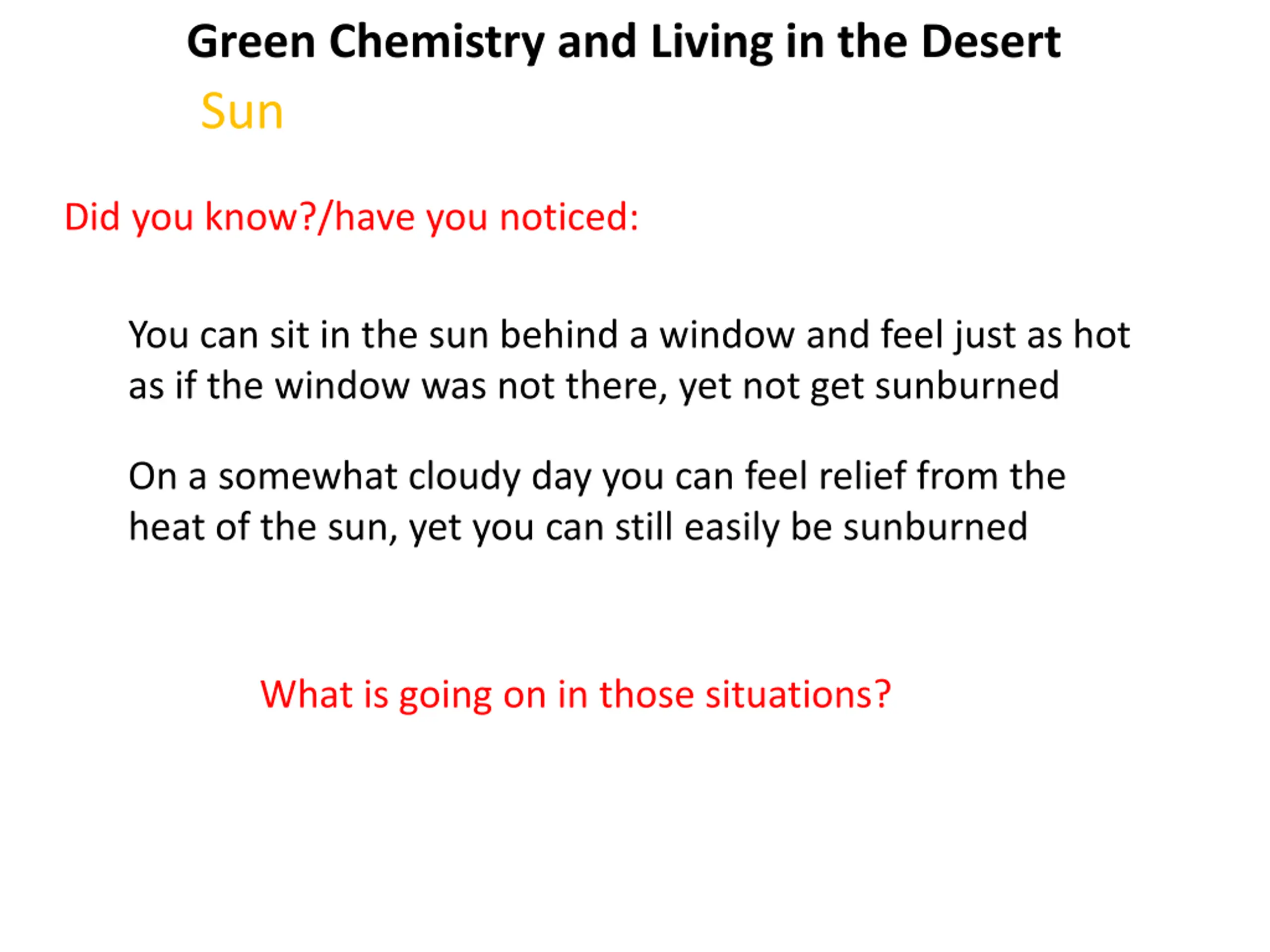 Green Chemistry and Living in the Desert

Sun

Did you know?/have you noticed:

You can sit in the sun behind a window and feel just as hot as if the window was not there, yet not get sunburned

On a somewhat cloudy day you can feel relief from the heat of the sun, yet you can still easily be sunburned

What is going on in those situations?